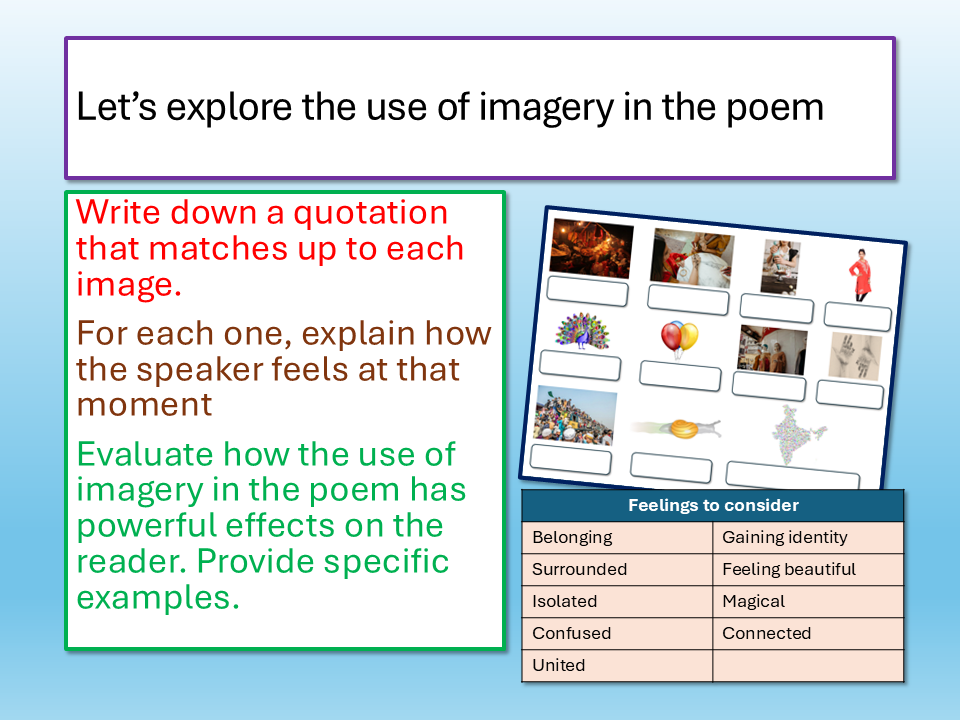 Let’s explore the use of imagery in the poem

Write down a quotation that matches up to each image.

For each one, explain how the speaker feels at that moment

Evaluate how the use of imagery in the poem has powerful effects on the reader. Provide specific examples.

| Feelings to consider | |
|---|---|
| Belonging | Gaining identity |
| Surrounded | Feeling beautiful |
| Isolated | Magical |
| Confused | Connected |
| United | |